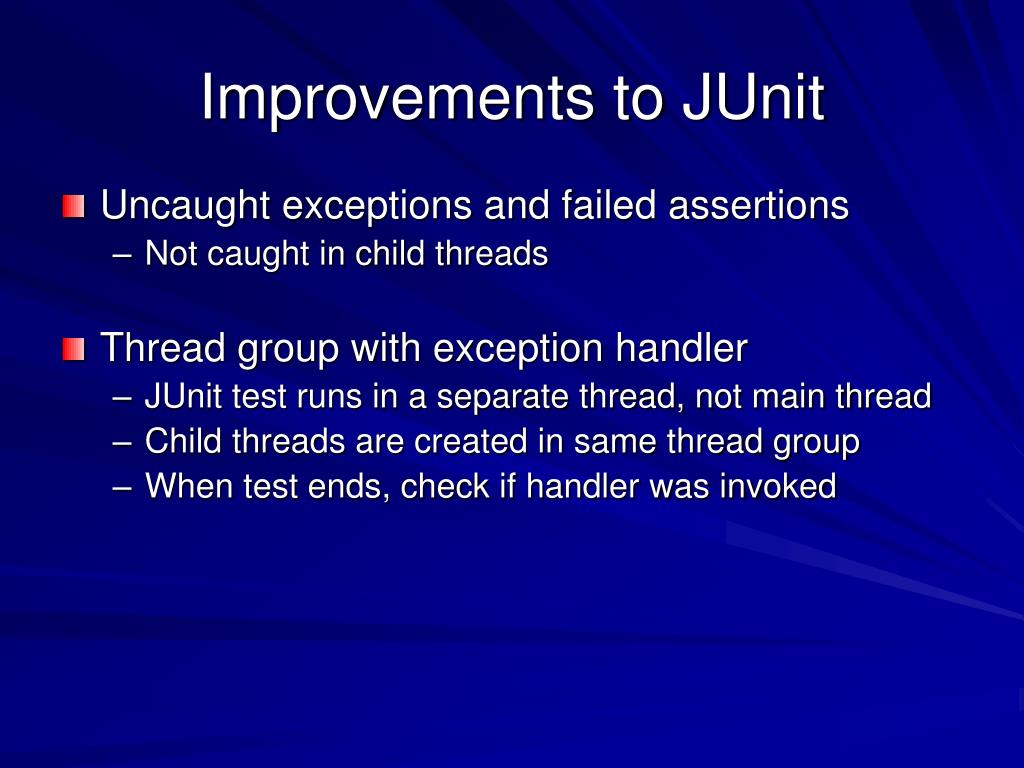 Improvements to JUnit

Uncaught exceptions and failed assertions
– Not caught in child threads

Thread group with exception handler
– JUnit test runs in a separate thread, not main thread
– Child threads are created in same thread group
– When test ends, check if handler was invoked